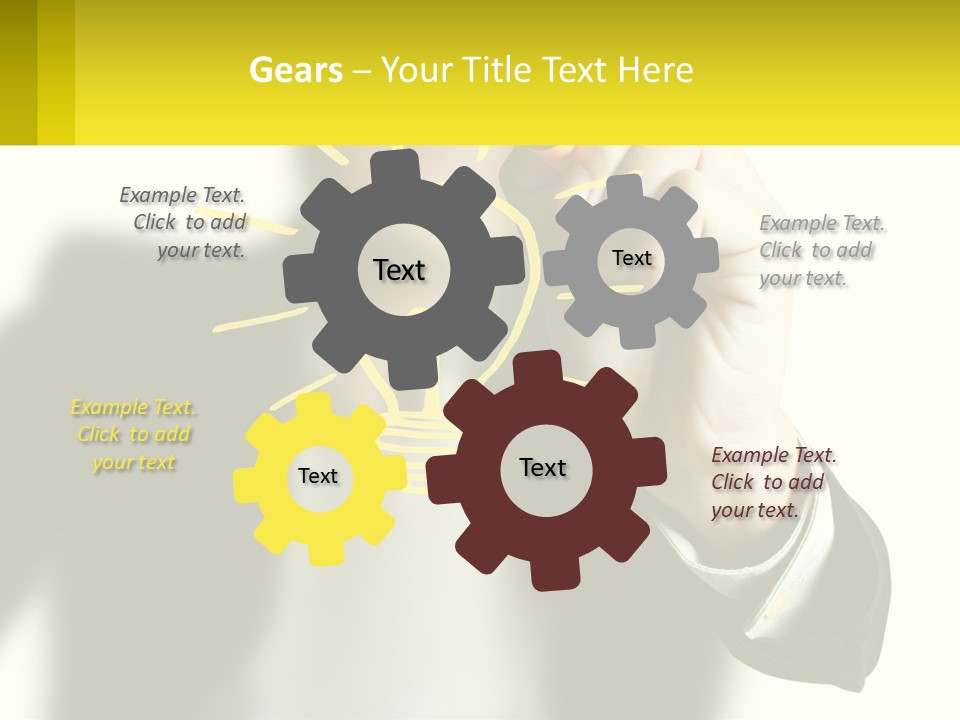 Gears – Your Title Text Here

Example Text. Click to add your text.

Text

Text

Example Text. Click to add your text.

Example Text. Click to add your text

Text

Text

Example Text. Click to add your text.